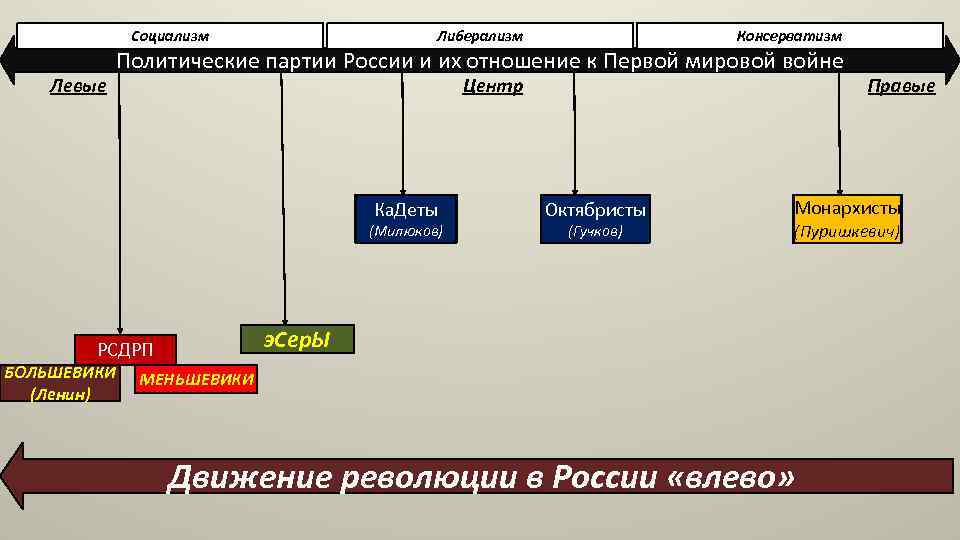 Социализм

Либерализм

Консерватизм

Политические партии России и их отношение к Первой мировой войне

Левые

Центр

Правые

КаДеты
(Милюков)

Октябристы
(Гучков)

Монархисты
(Пуришкевич)

эСерЫ

РСДРП

БОЛЬШЕВИКИ
(Ленин)

МЕНЬШЕВИКИ

Движение революции в России «влево»